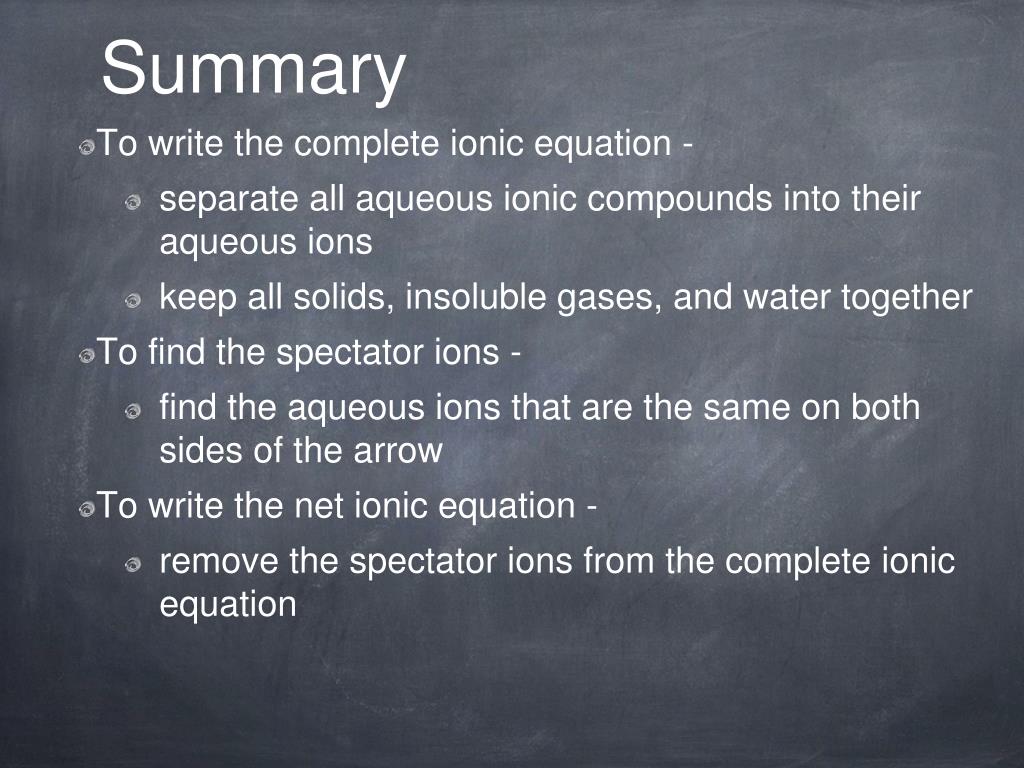 Summary

To write the complete ionic equation -

separate all aqueous ionic compounds into their aqueous ions

keep all solids, insoluble gases, and water together

To find the spectator ions -

find the aqueous ions that are the same on both sides of the arrow

To write the net ionic equation -

remove the spectator ions from the complete ionic equation